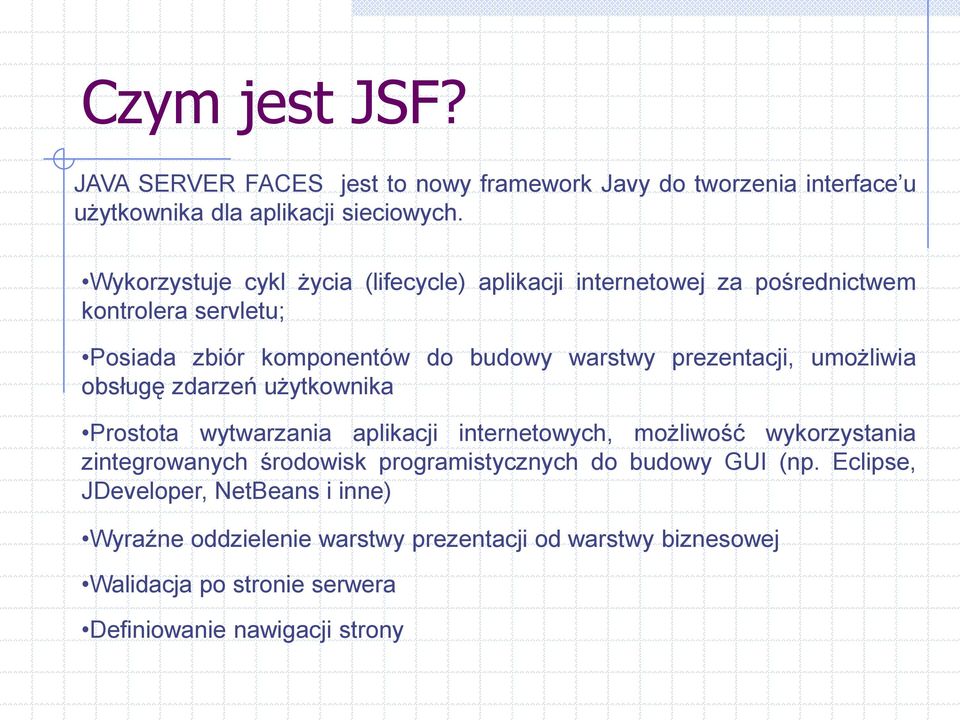 Czym jest JSF?

JAVA SERVER FACES jest to nowy framework Javy do tworzenia interface'u użytkownika dla aplikacji sieciowych.

•Wykorzystuje cykl życia (lifecycle) aplikacji internetowej za pośrednictwem kontrolera servletu;

•Posiada zbiór komponentów do budowy warstwy prezentacji, umożliwia obsługę zdarzeń użytkownika

•Prostota wytwarzania aplikacji internetowych, możliwość wykorzystania zintegrowanych środowisk programistycznych do budowy GUI (np. Eclipse, JDeveloper, NetBeans i inne)

•Wyraźne oddzielenie warstwy prezentacji od warstwy biznesowej

•Walidacja po stronie serwera

•Definiowanie nawigacji strony